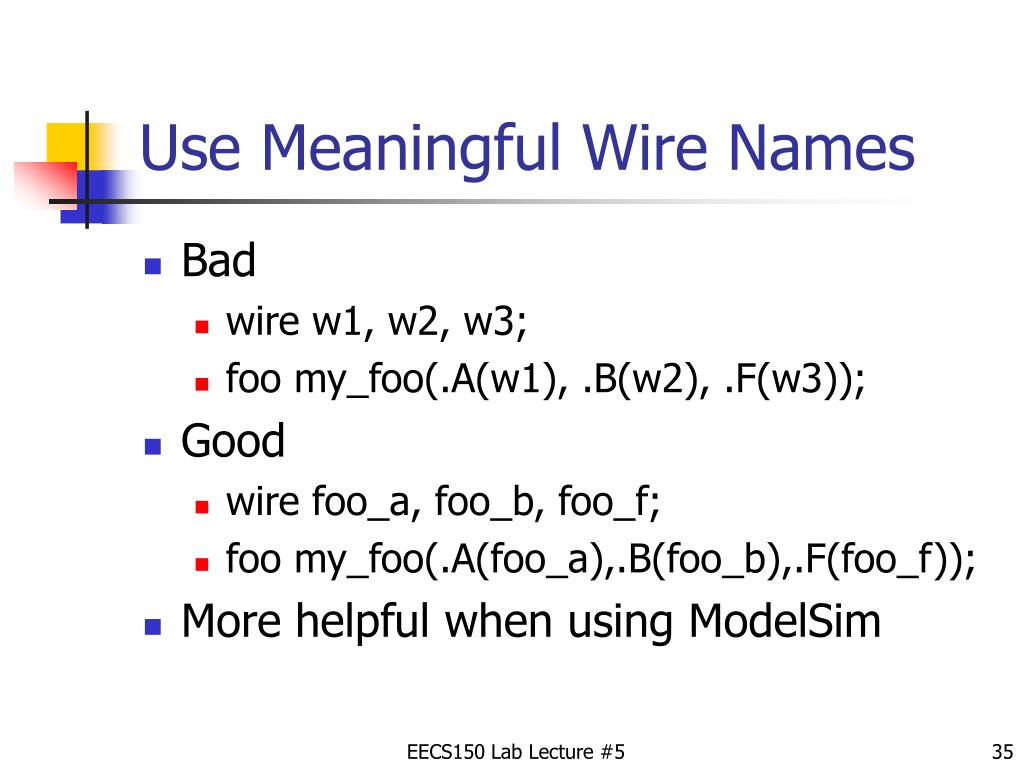 Use Meaningful Wire Names

- Bad
  - wire w1, w2, w3;
  - foo my_foo(.A(w1), .B(w2), .F(w3));
- Good
  - wire foo_a, foo_b, foo_f;
  - foo my_foo(.A(foo_a),.B(foo_b),.F(foo_f));
- More helpful when using ModelSim

EECS150 Lab Lecture #5

35